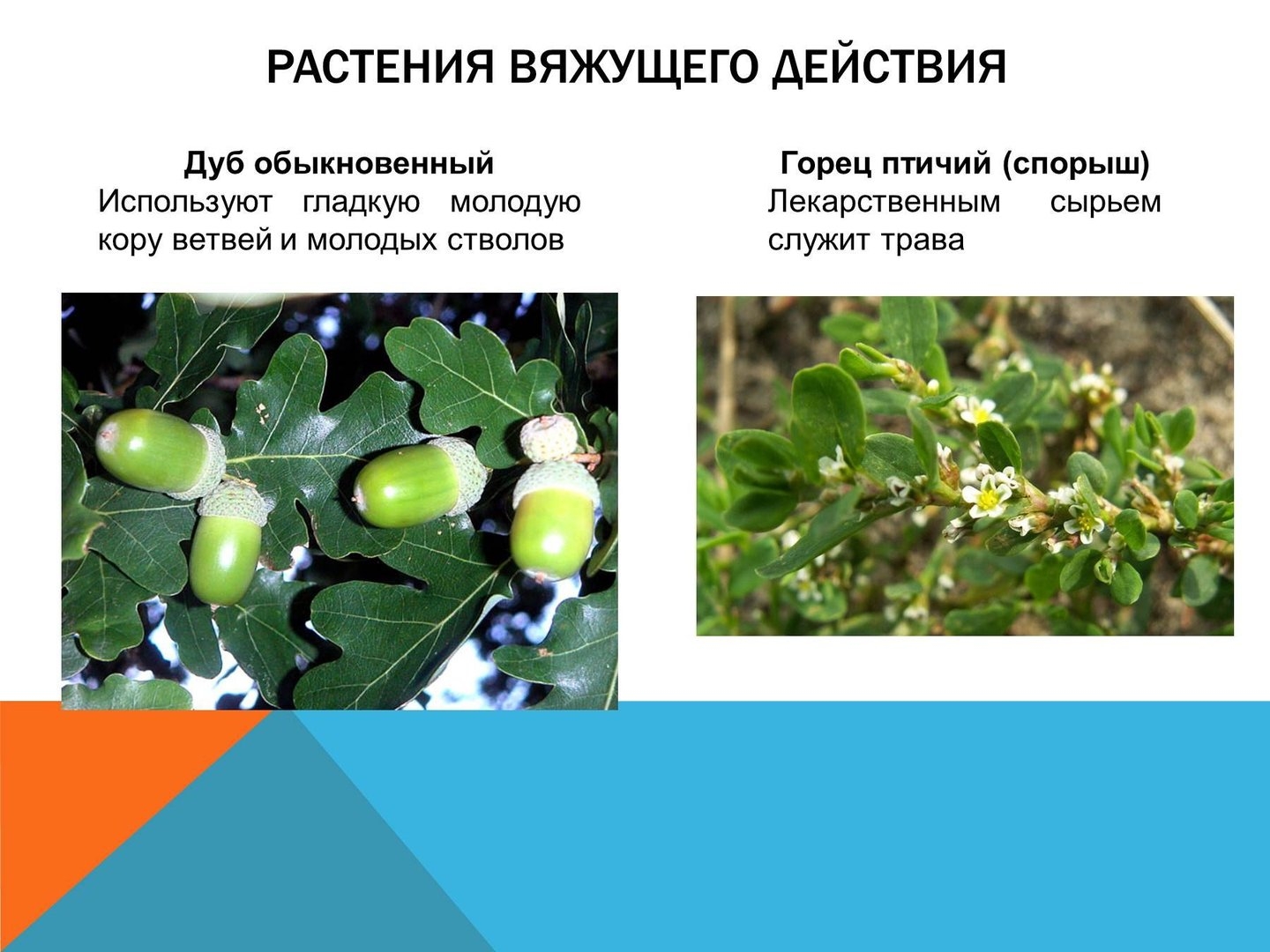 РАСТЕНИЯ ВЯЖУЩЕГО ДЕЙСТВИЯ

Дуб обыкновенный
Используют гладкую молодую кору ветвей и молодых стволов

Горец птичий (спорыш)
Лекарственным сырьем служит трава